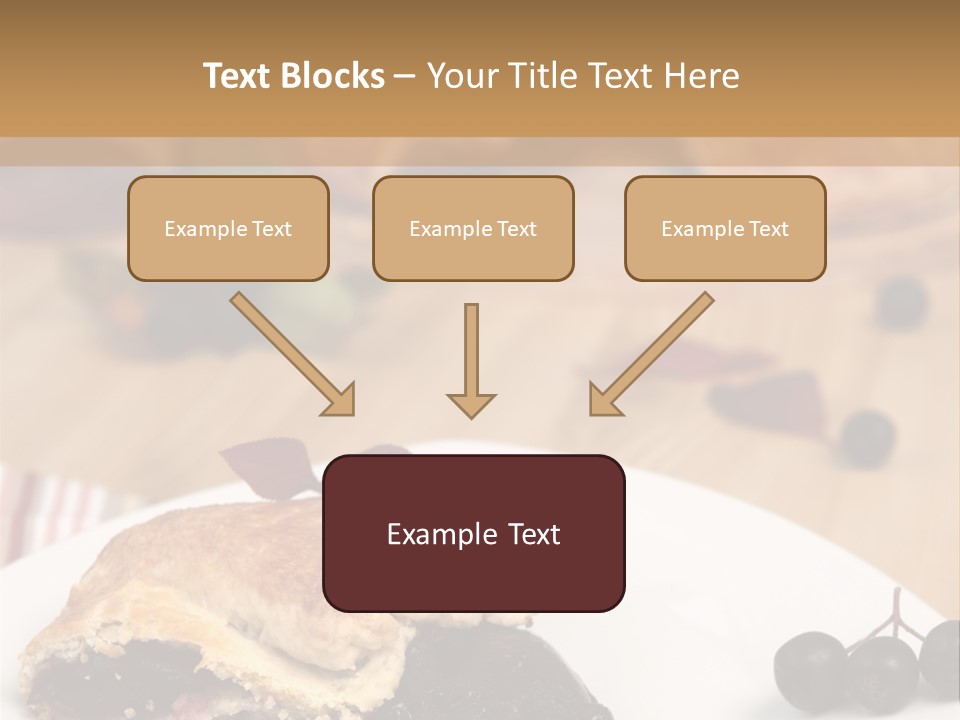 Text Blocks – Your Title Text Here

Example Text

Example Text

Example Text

Example Text